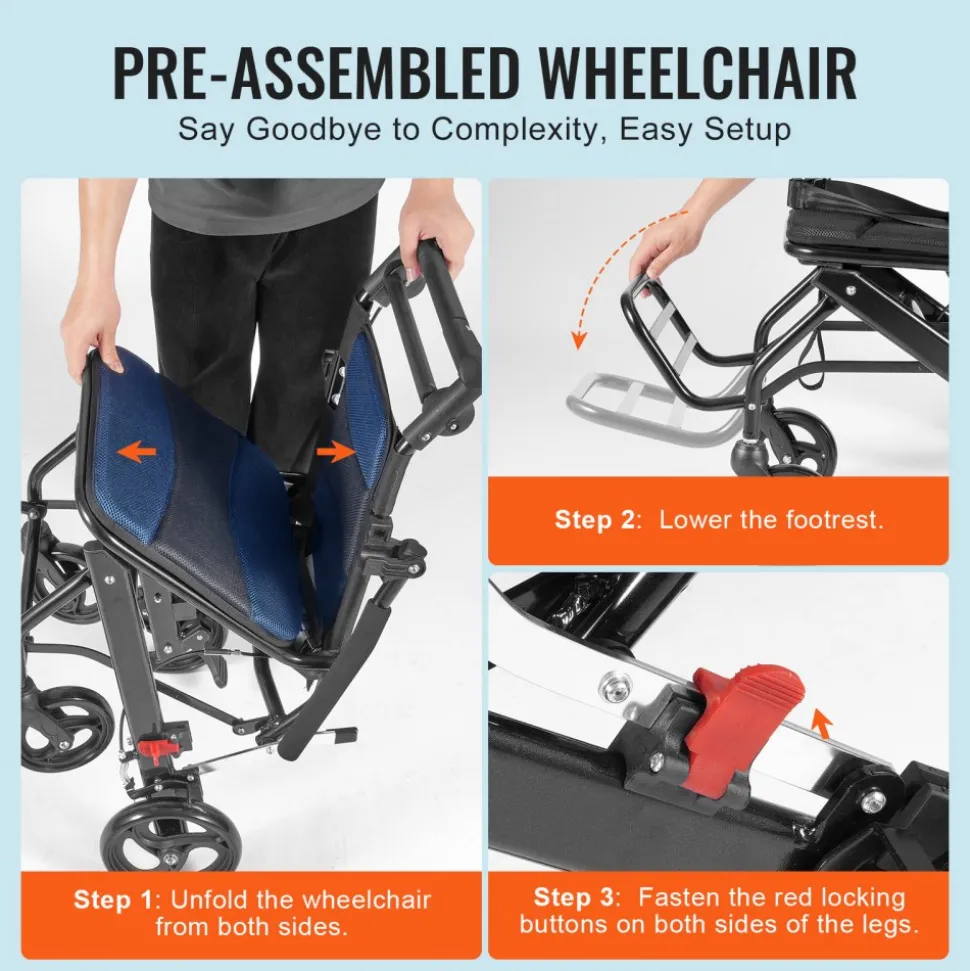 PRE-ASSEMBLED WHEELCHAIR
Say Goodbye to Complexity, Easy Setup

Step 1: Unfold the wheelchair from both sides.

Step 2: Lower the footrest.

Step 3: Fasten the red locking buttons on both sides of the legs.